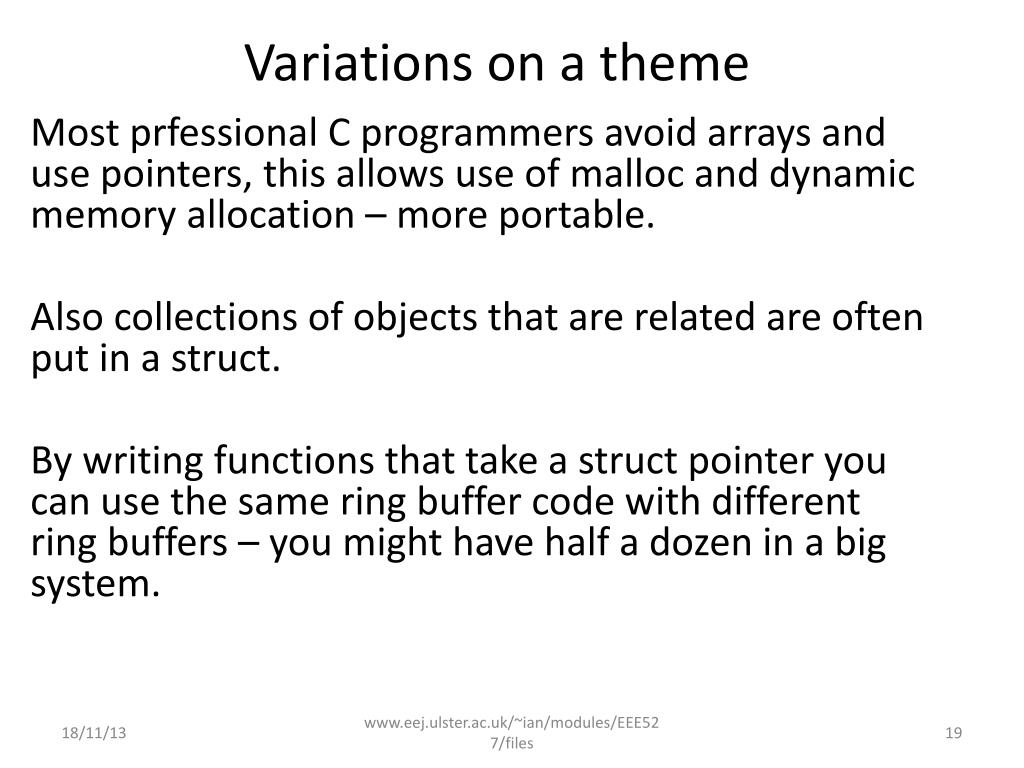 Variations on a theme

Most prfessional C programmers avoid arrays and use pointers, this allows use of malloc and dynamic memory allocation – more portable.

Also collections of objects that are related are often put in a struct.

By writing functions that take a struct pointer you can use the same ring buffer code with different ring buffers – you might have half a dozen in a big system.

18/11/13

www.eej.ulster.ac.uk/~ian/modules/EEE527/files

19